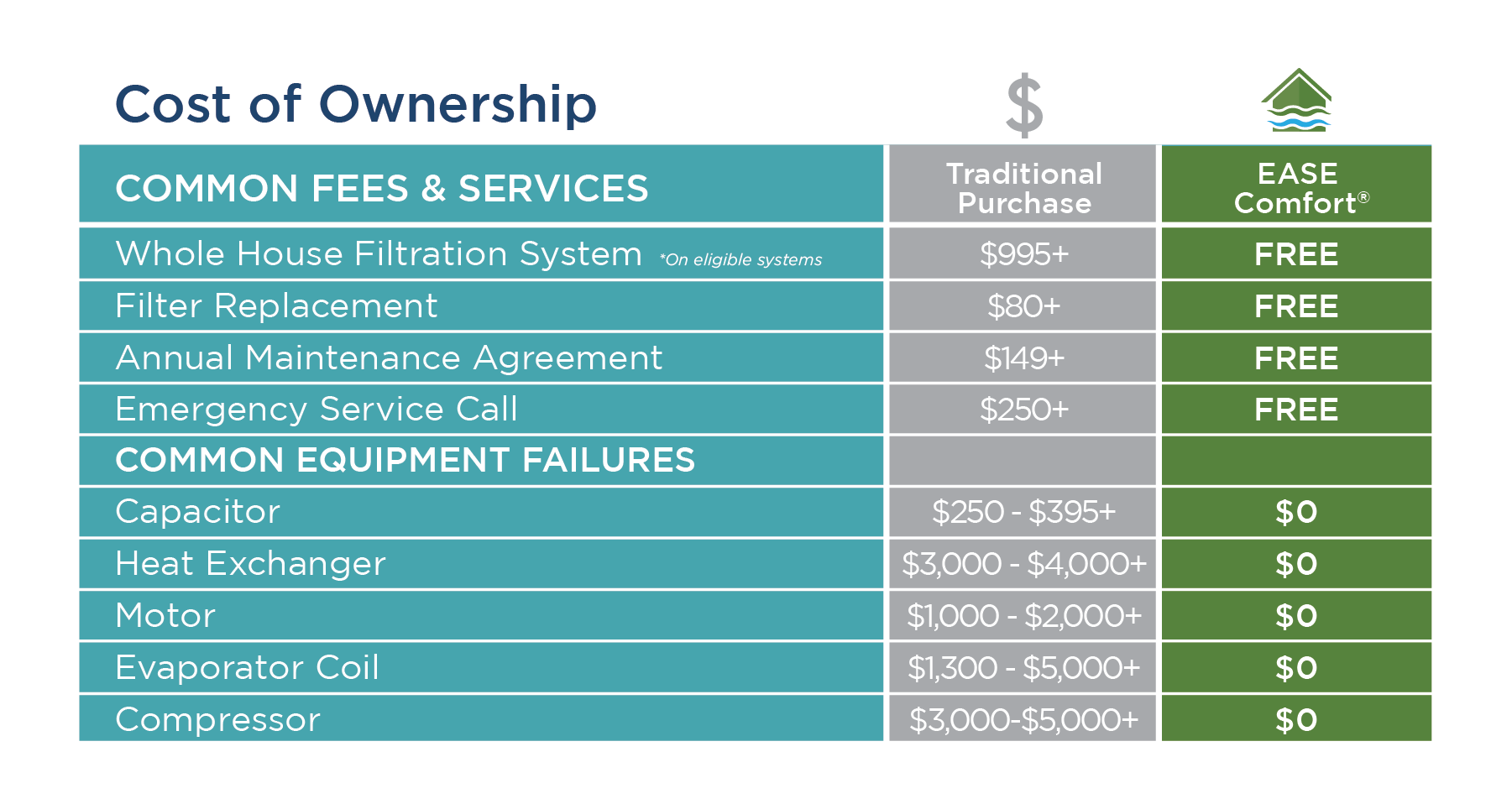 Cost of Ownership

$

| COMMON FEES & SERVICES | Traditional Purchase | EASE Comfort® |
|---|---|---|
| Whole House Filtration System *On eligible systems | \$995+ | FREE |
| Filter Replacement | \$80+ | FREE |
| Annual Maintenance Agreement | \$149+ | FREE |
| Emergency Service Call | \$250+ | FREE |
| COMMON EQUIPMENT FAILURES | | |
| Capacitor | \$250 - \$395+ | \$0 |
| Heat Exchanger | \$3,000 - \$4,000+ | \$0 |
| Motor | \$1,000 - \$2,000+ | \$0 |
| Evaporator Coil | \$1,300 - \$5,000+ | \$0 |
| Compressor | \$3,000-\$5,000+ | \$0 |